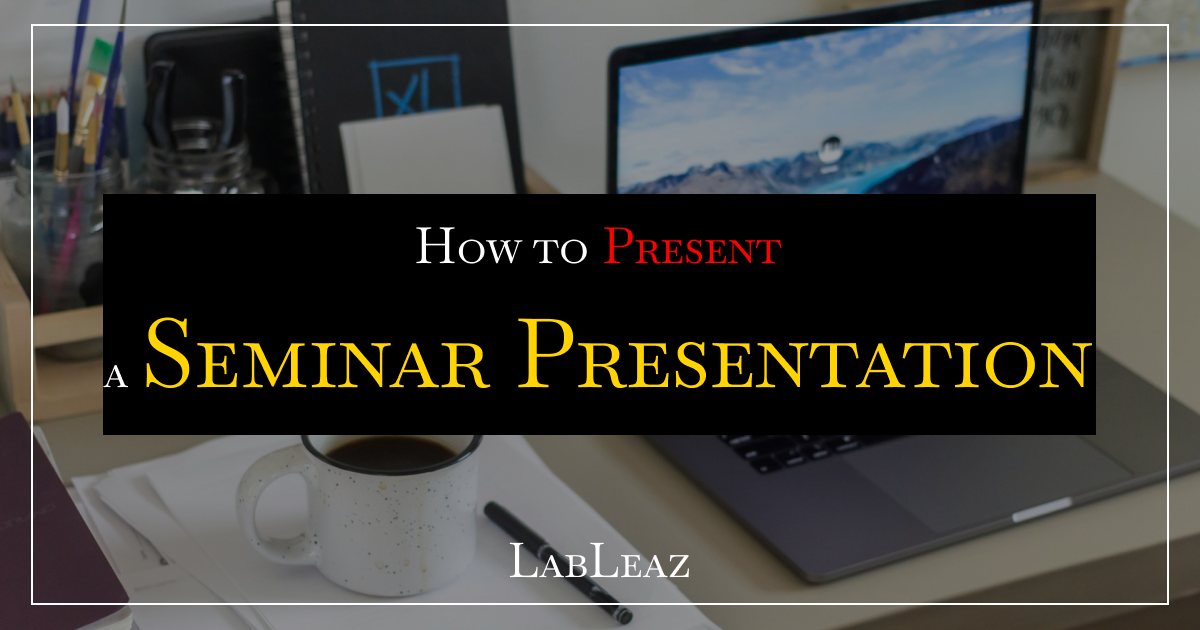 How to Present
a Seminar Presentation

LabLeaz